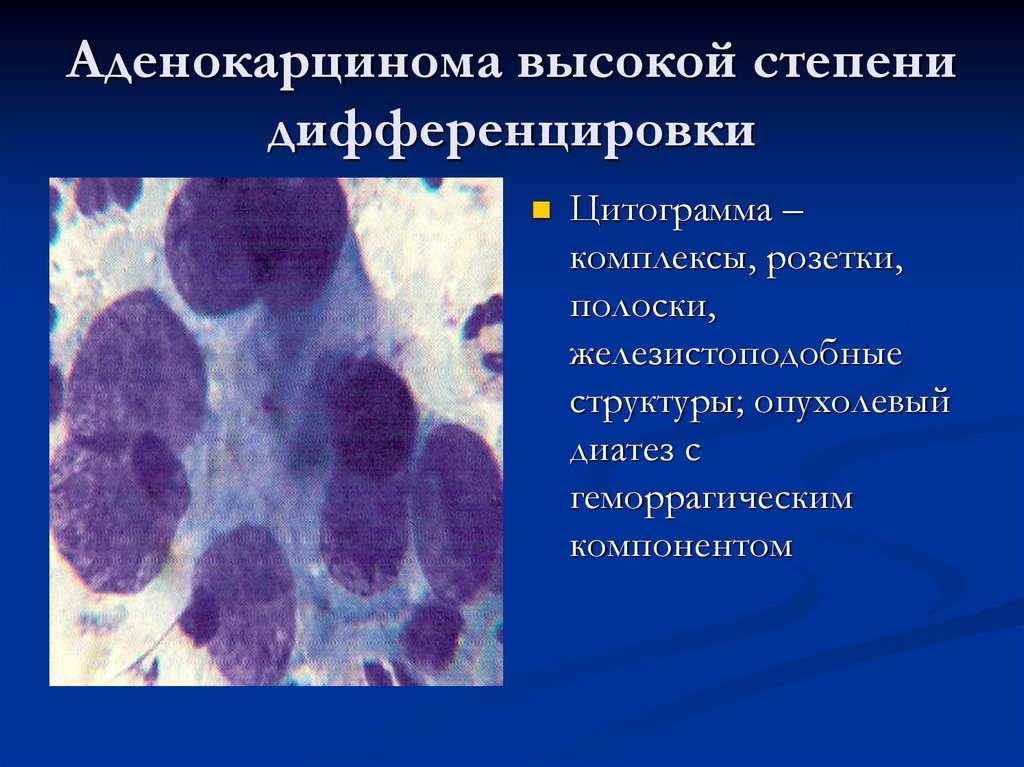 Аденокарцинома высокой степени дифференцировки

Цитограмма – комплексы, розетки, полоски, железистоподобные структуры; опухолевый диатез с геморрагическим компонентом